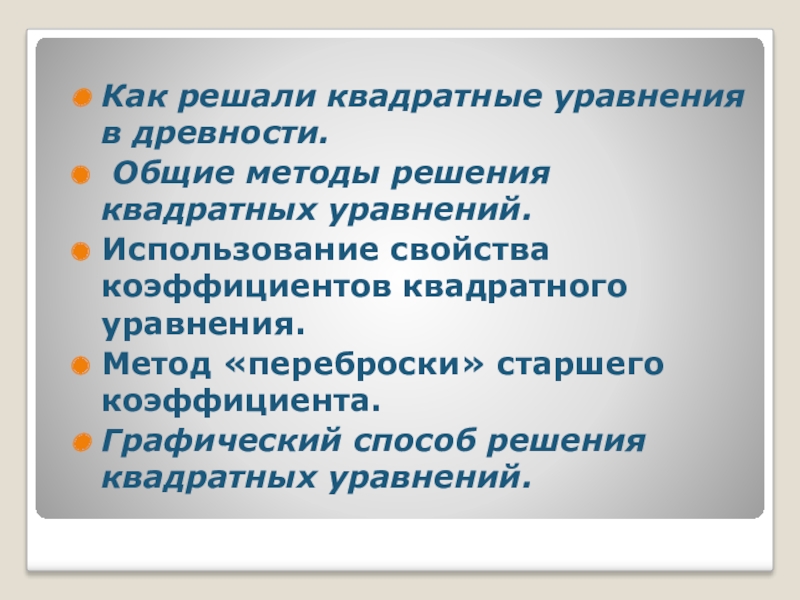 Как решали квадратные уравнения в древности.

Общие методы решения квадратных уравнений.

Использование свойства коэффициентов квадратного уравнения.

Метод «переброски» старшего коэффициента.

Графический способ решения квадратных уравнений.